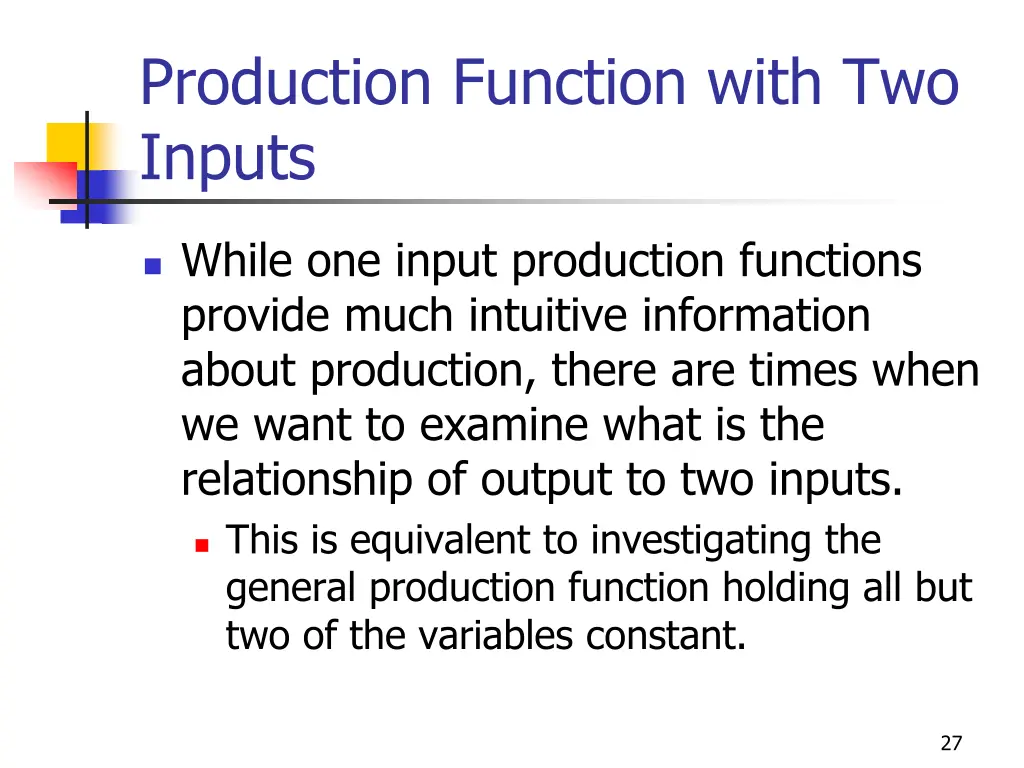 Production Function with Two Inputs

While one input production functions provide much intuitive information about production, there are times when we want to examine what is the relationship of output to two inputs.

This is equivalent to investigating the general production function holding all but two of the variables constant.

27